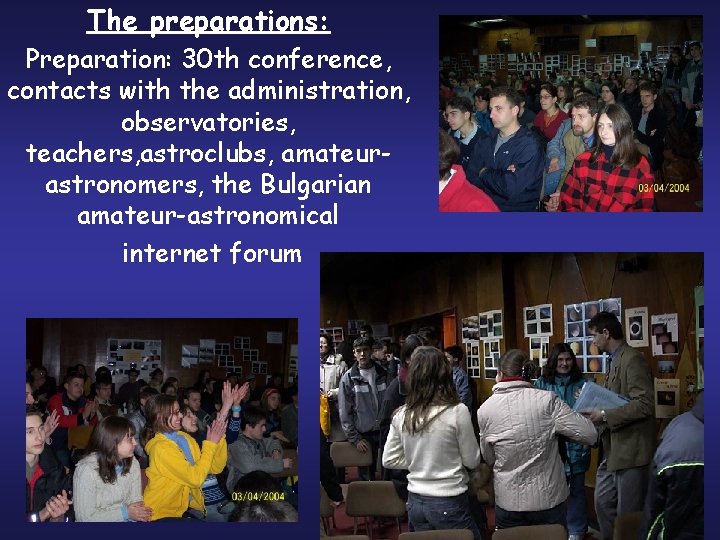 The preparations:

Preparation: 30th conference, contacts with the administration, observatories, teachers,astroclubs, amateur-astronomers, the Bulgarian amateur-astronomical internet forum

03/04/2004

03/04/2004